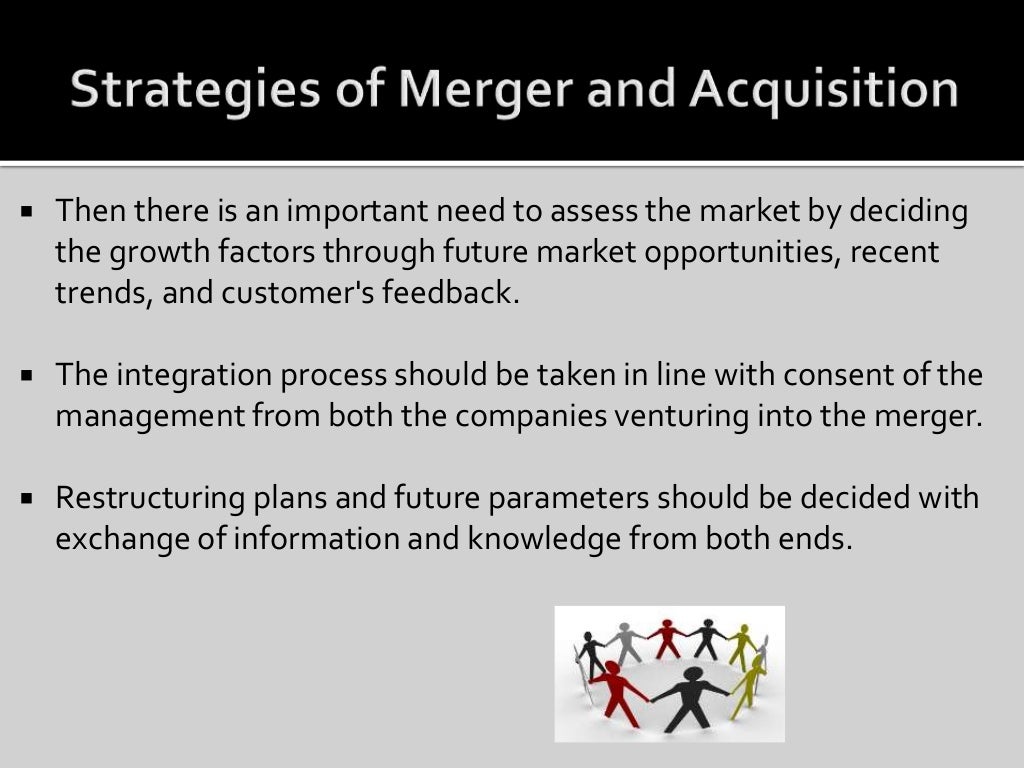 Strategies of Merger and Acquisition

▪ Then there is an important need to assess the market by deciding the growth factors through future market opportunities, recent trends, and customer's feedback.

▪ The integration process should be taken in line with consent of the management from both the companies venturing into the merger.

▪ Restructuring plans and future parameters should be decided with exchange of information and knowledge from both ends.